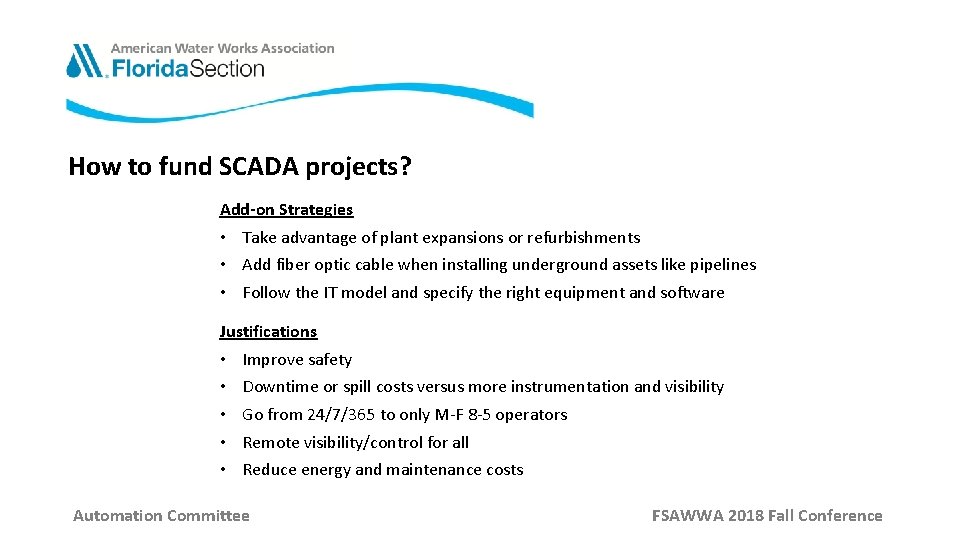 American Water Works Association
FloridaSection

How to fund SCADA projects?

Add-on Strategies
• Take advantage of plant expansions or refurbishments
• Add fiber optic cable when installing underground assets like pipelines
• Follow the IT model and specify the right equipment and software

Justifications
• Improve safety
• Downtime or spill costs versus more instrumentation and visibility
• Go from 24/7/365 to only M-F 8-5 operators
• Remote visibility/control for all
• Reduce energy and maintenance costs

Automation Committee

FSAWWA 2018 Fall Conference